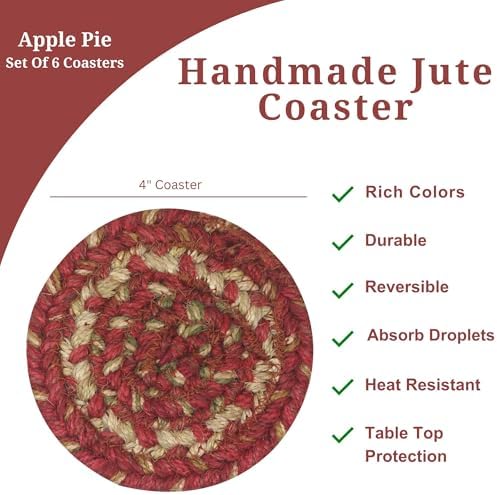 Apple Pie
Set Of 6 Coasters

Handmade Jute Coaster

4" Coaster

Rich Colors

Durable

Reversible

Absorb Droplets

Heat Resistant

Table Top Protection